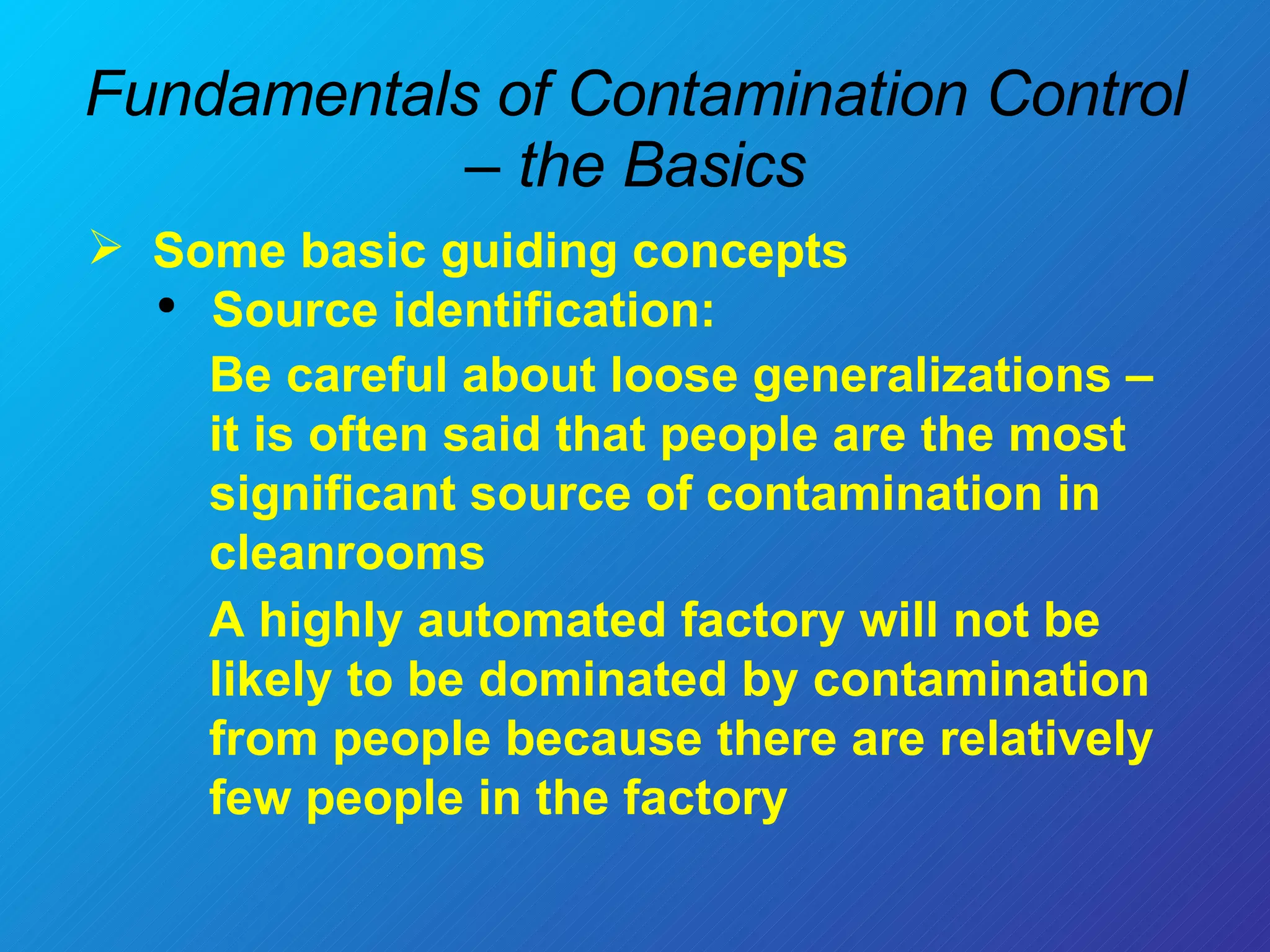 Fundamentals of Contamination Control – the Basics

➢ Some basic guiding concepts

• Source identification:

Be careful about loose generalizations – it is often said that people are the most significant source of contamination in cleanrooms

A highly automated factory will not be likely to be dominated by contamination from people because there are relatively few people in the factory